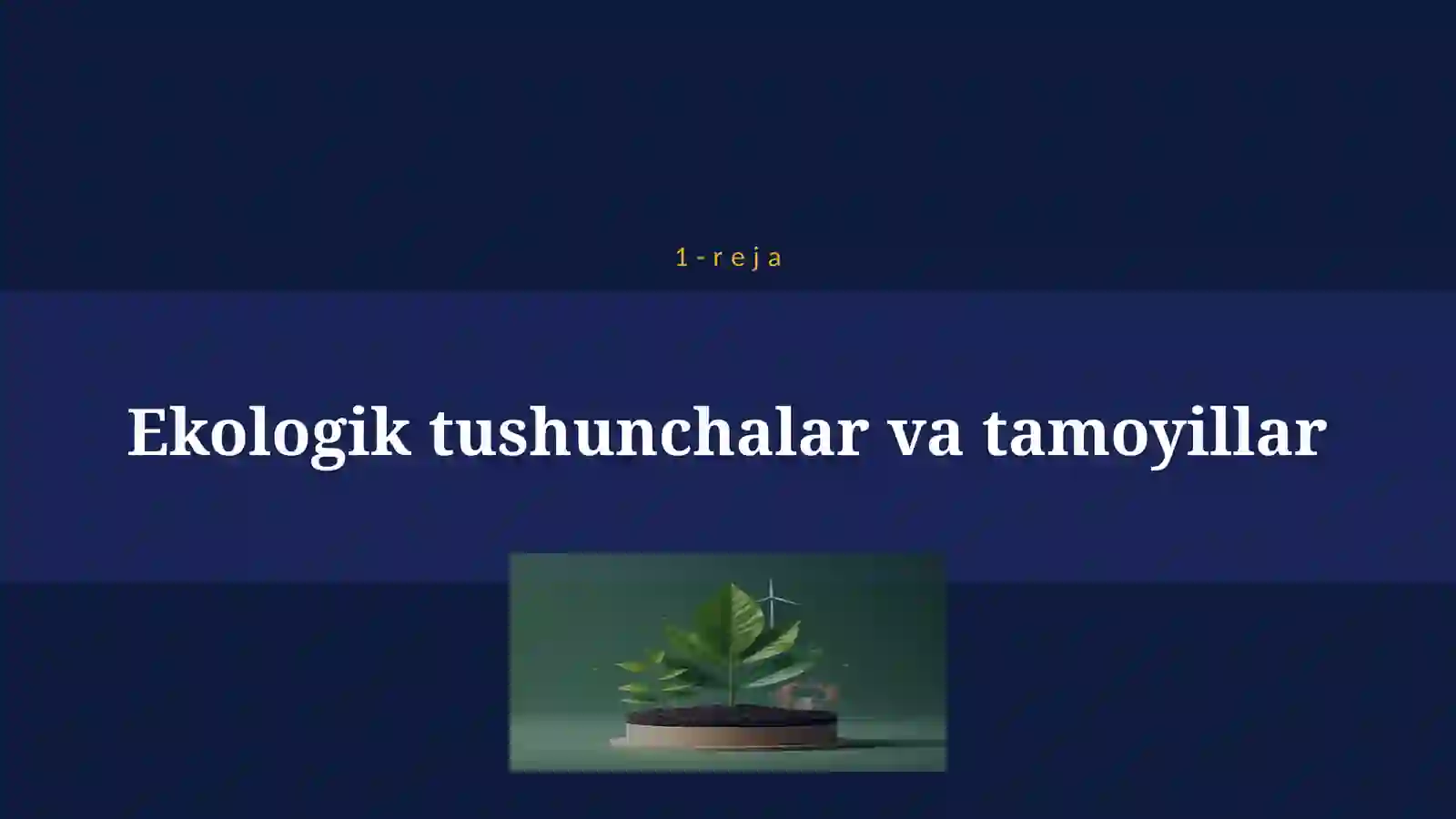 1-reja

Ekologik tushunchalar va tamoyillar